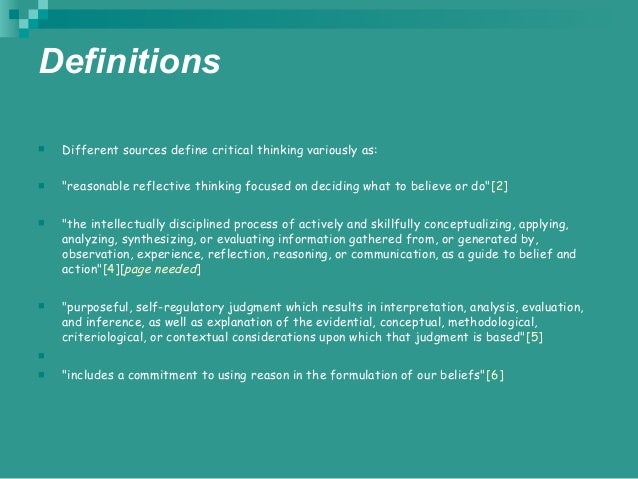 Definitions

Different sources define critical thinking variously as:

"reasonable reflective thinking focused on deciding what to believe or do"[2]

"the intellectually disciplined process of actively and skillfully conceptualizing, applying, analyzing, synthesizing, or evaluating information gathered from, or generated by, observation, experience, reflection, reasoning, or communication, as a guide to belief and action"[4][page needed]

"purposeful, self-regulatory judgment which results in interpretation, analysis, evaluation, and inference, as well as explanation of the evidential, conceptual, methodological, criteriological, or contextual considerations upon which that judgment is based"[5]

"includes a commitment to using reason in the formulation of our beliefs"[6]